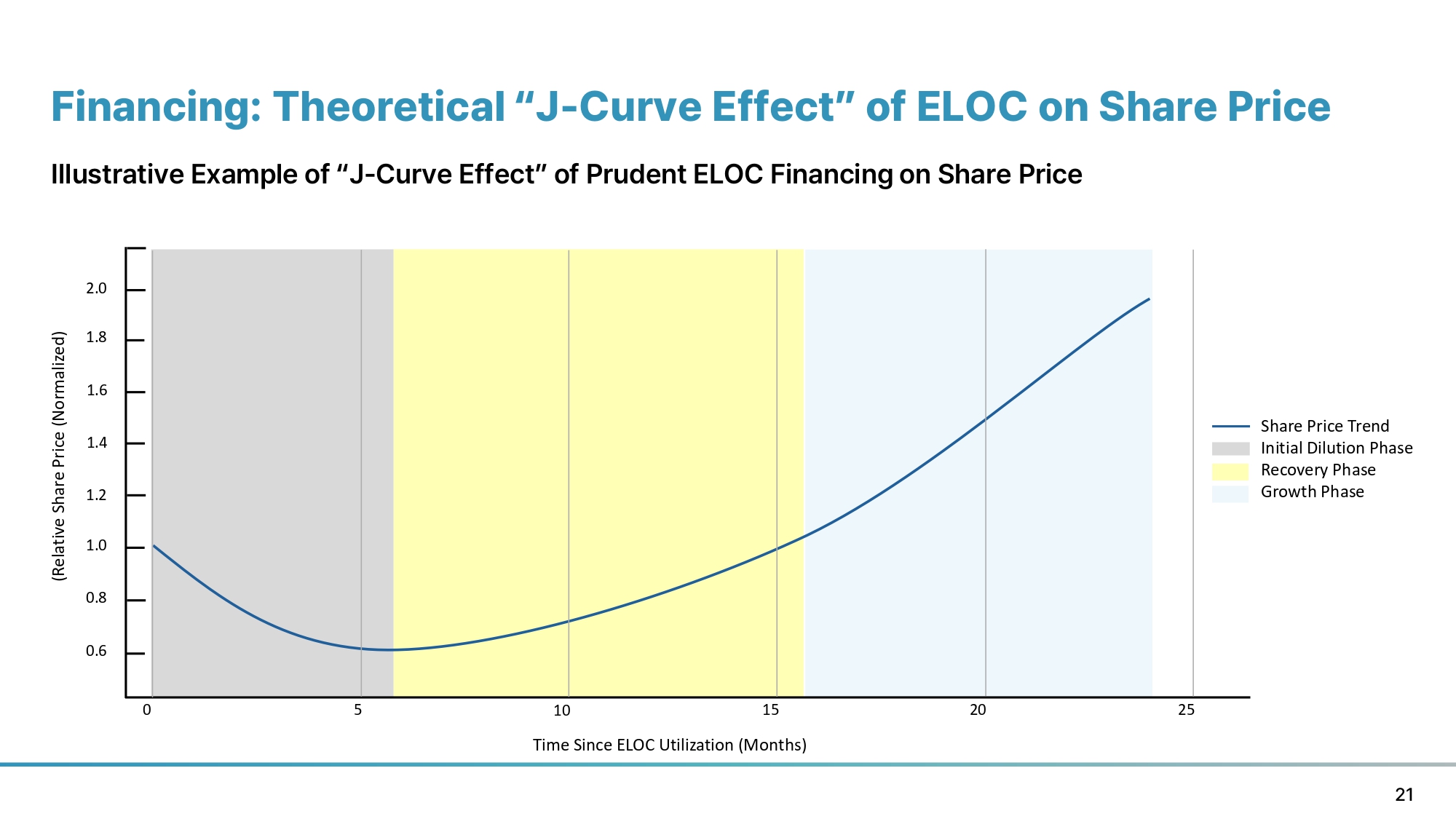 Financing: Theoretical “J-Curve Effect” of ELOC on Share Price

Illustrative Example of “J-Curve Effect” of Prudent ELOC Financing on Share Price

(Relative Share Price (Normalized)

2.0
1.8
1.6
1.4
1.2
1.0
0.8
0.6

0
5
10
15
20
25

Time Since ELOC Utilization (Months)

Share Price Trend
Initial Dilution Phase
Recovery Phase
Growth Phase

21